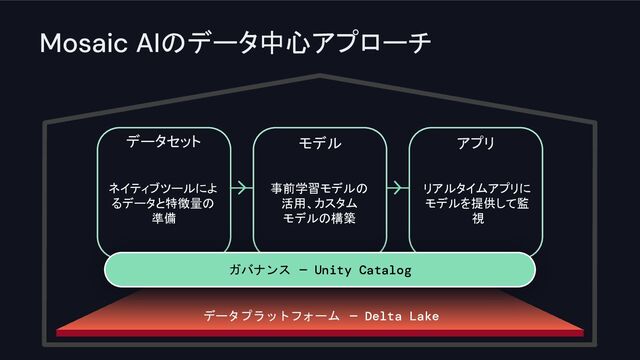 Mosaic AIのデータ中心アプローチ

データセット

ネイティブツールによるデータと特徴量の準備

モデル

事前学習モデルの活用、カスタムモデルの構築

アプリ

リアルタイムアプリにモデルを提供して監視

ガバナンス – Unity Catalog

データプラットフォーム – Delta Lake